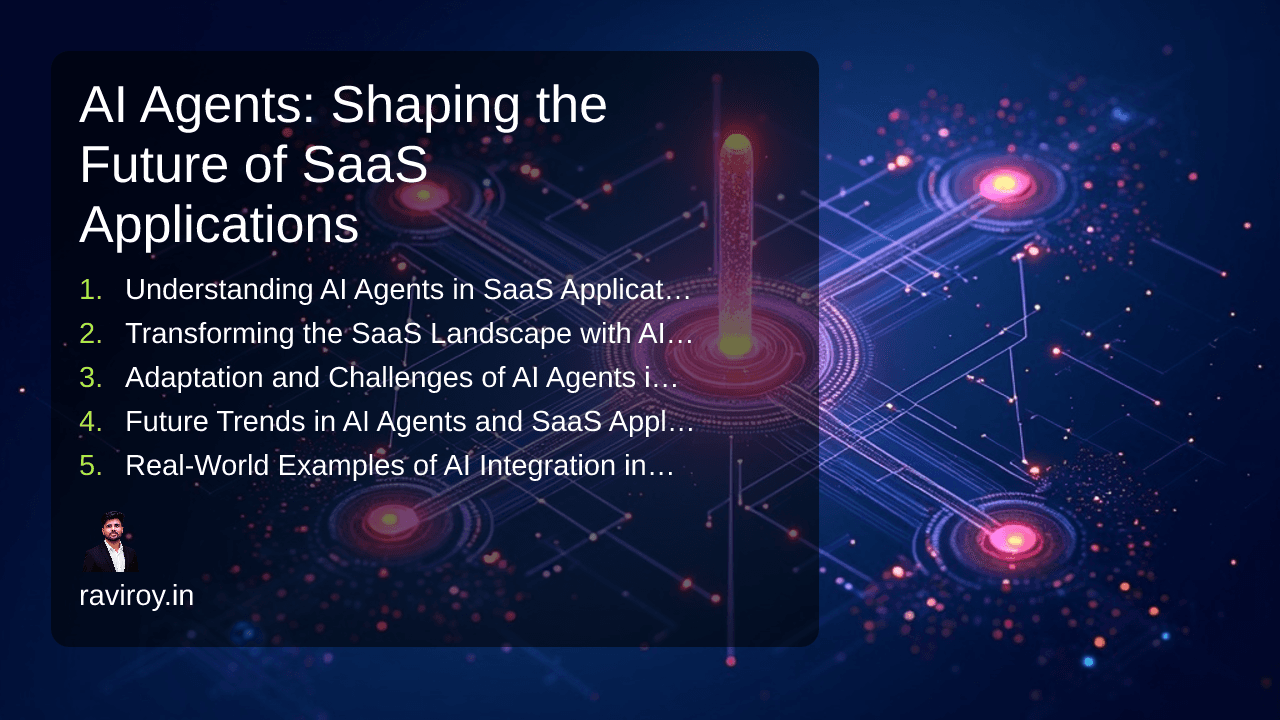 AI Agents: Shaping the Future of SaaS Applications

1. Understanding AI Agents in SaaS Applicat…
2. Transforming the SaaS Landscape with AI…
3. Adaptation and Challenges of AI Agents i…
4. Future Trends in AI Agents and SaaS Appl…
5. Real-World Examples of AI Integration in…

raviroy.in